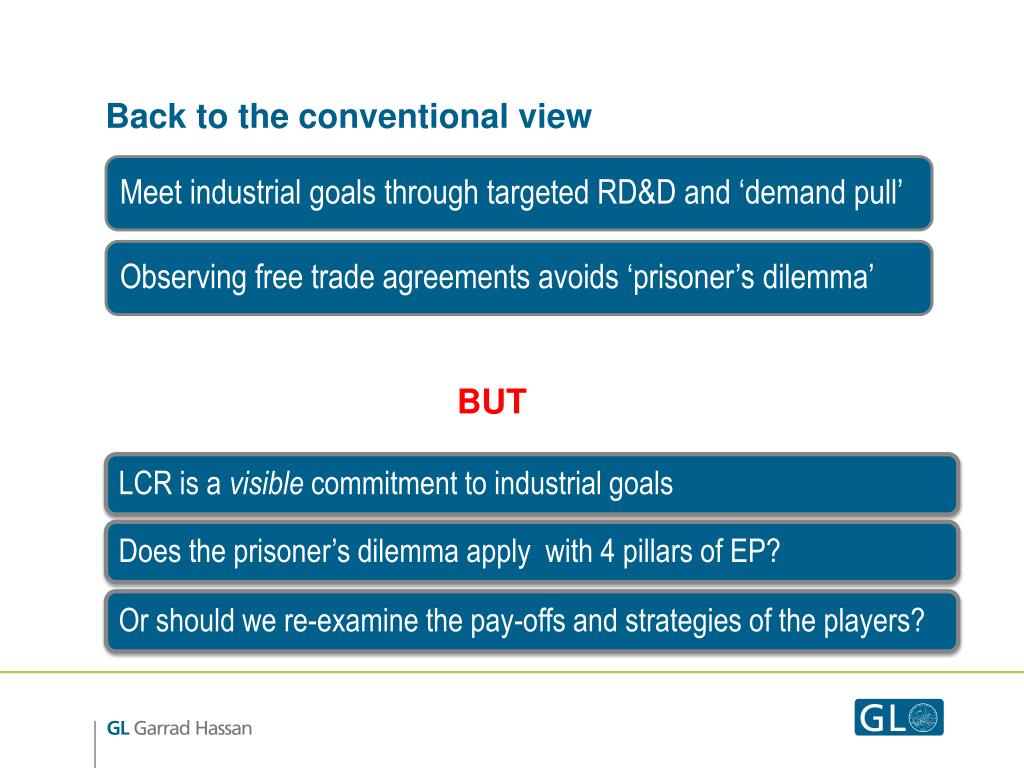 Back to the conventional view

Meet industrial goals through targeted RD&D and 'demand pull'

Observing free trade agreements avoids 'prisoner's dilemma'

BUT

LCR is a visible commitment to industrial goals

Does the prisoner's dilemma apply with 4 pillars of EP?

Or should we re-examine the pay-offs and strategies of the players?

GL Garrad Hassan

GL